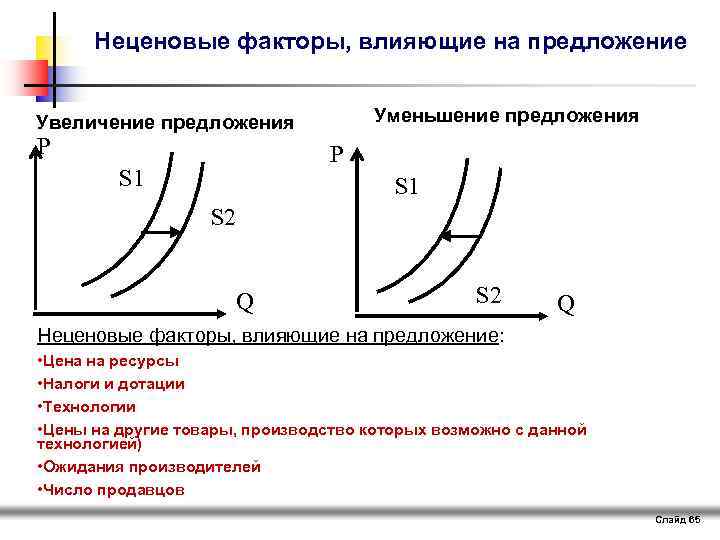 Неценовые факторы, влияющие на предложение

Увеличение предложения

P

S1

S2

Q

Уменьшение предложения

P

S1

S2

Q

Неценовые факторы, влияющие на предложение:

•Цена на ресурсы

•Налоги и дотации

•Технологии

•Цены на другие товары, производство которых возможно с данной технологией)

•Ожидания производителей

•Число продавцов

Слайд 65